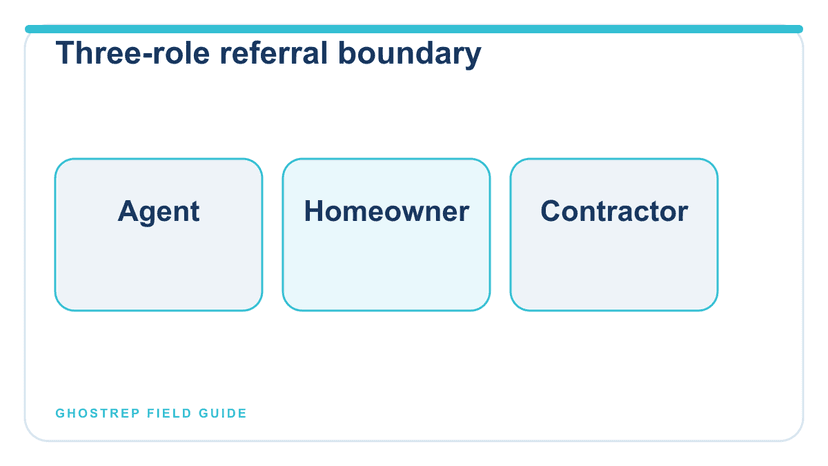 Three-role referral boundary

Agent

Homeowner

Contractor

GHOSTREP FIELD GUIDE